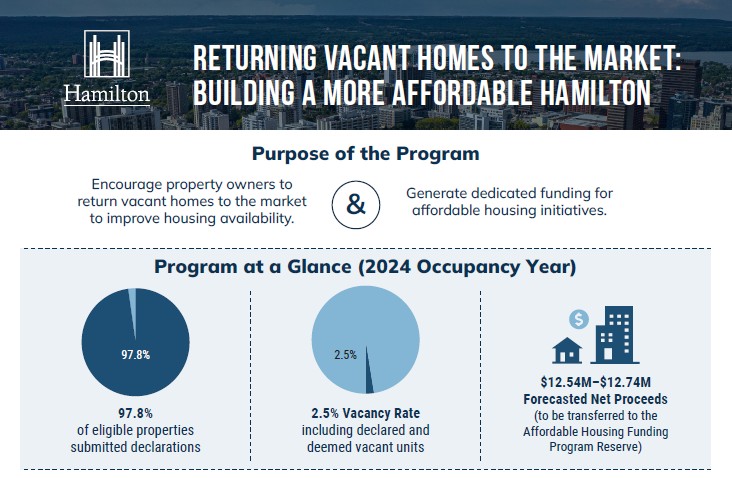 Hamilton

RETURNING VACANT HOMES TO THE MARKET: BUILDING A MORE AFFORDABLE HAMILTON

Purpose of the Program

Encourage property owners to return vacant homes to the market to improve housing availability.

&

Generate dedicated funding for affordable housing initiatives.

Program at a Glance (2024 Occupancy Year)

97.8%

97.8%
of eligible properties submitted declarations

2.5%

2.5% Vacancy Rate
including declared and deemed vacant units

$

$12.54M–$12.74M
Forecasted Net Proceeds
(to be transferred to the Affordable Housing Funding Program Reserve)